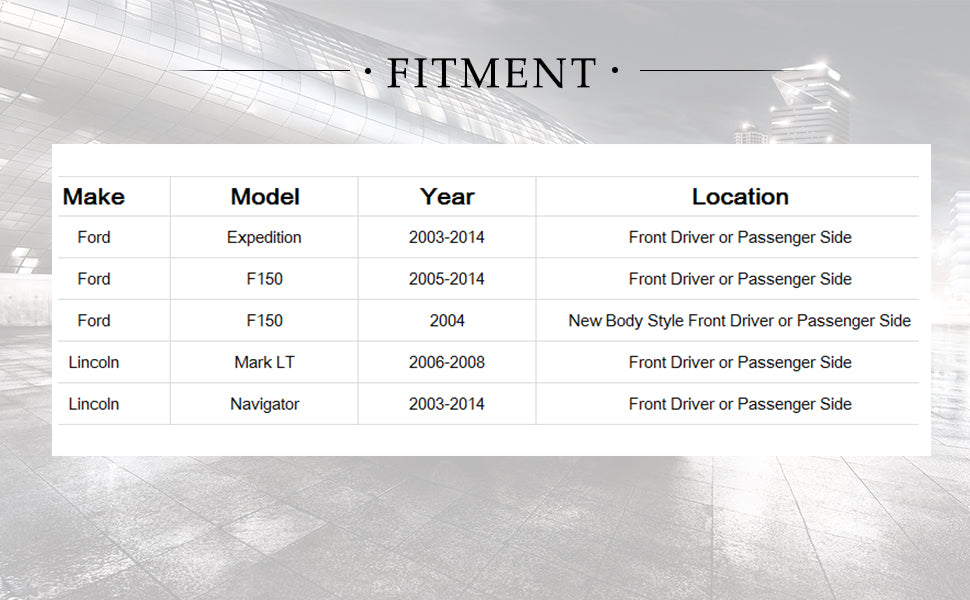 · FITMENT ·

| Make | Model | Year | Location |
|---|---|---|---|
| Ford | Expedition | 2003-2014 | Front Driver or Passenger Side |
| Ford | F150 | 2005-2014 | Front Driver or Passenger Side |
| Ford | F150 | 2004 | New Body Style Front Driver or Passenger Side |
| Lincoln | Mark LT | 2006-2008 | Front Driver or Passenger Side |
| Lincoln | Navigator | 2003-2014 | Front Driver or Passenger Side |